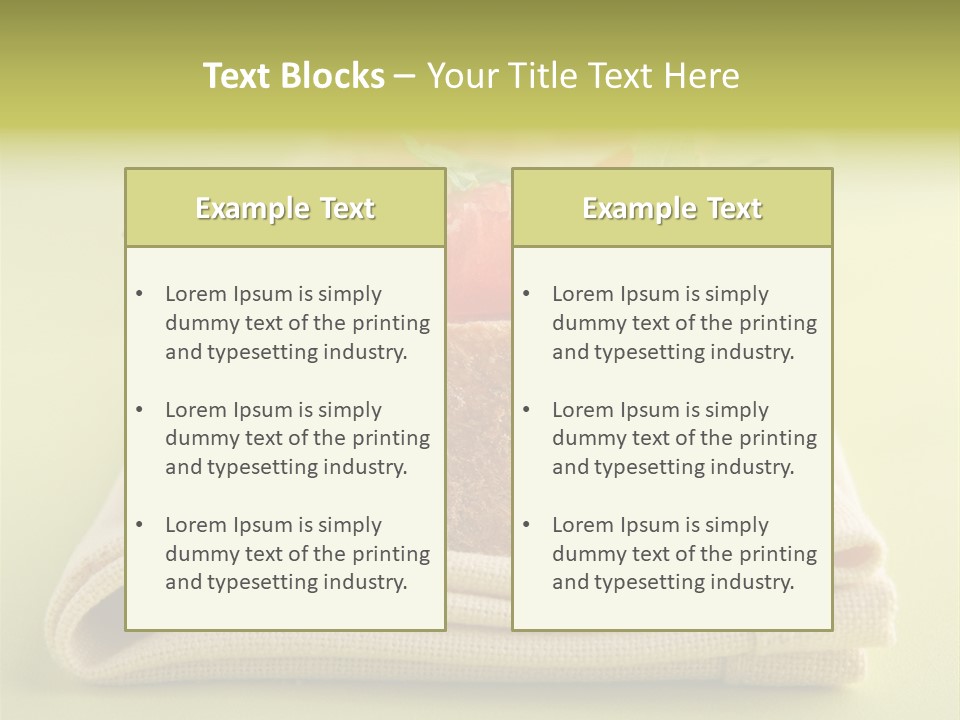 Text Blocks – Your Title Text Here

Example Text

• Lorem Ipsum is simply dummy text of the printing and typesetting industry.

• Lorem Ipsum is simply dummy text of the printing and typesetting industry.

• Lorem Ipsum is simply dummy text of the printing and typesetting industry.

Example Text

• Lorem Ipsum is simply dummy text of the printing and typesetting industry.

• Lorem Ipsum is simply dummy text of the printing and typesetting industry.

• Lorem Ipsum is simply dummy text of the printing and typesetting industry.